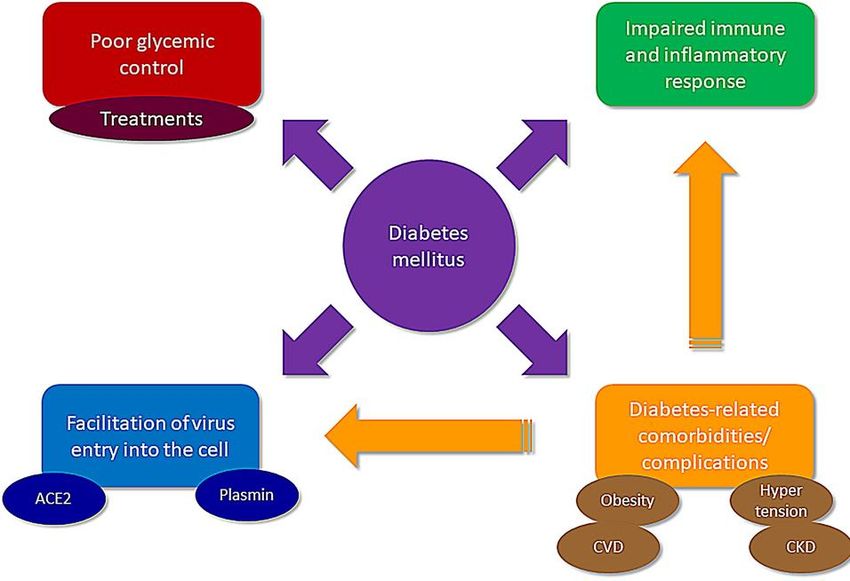 Poor glycemic control

Treatments

Impaired immune and inflammatory response

Diabetes mellitus

Facilitation of virus entry into the cell

ACE2

Plasmin

Diabetes-related comorbidities/ complications

Obesity

Hyper tension

CVD

CKD